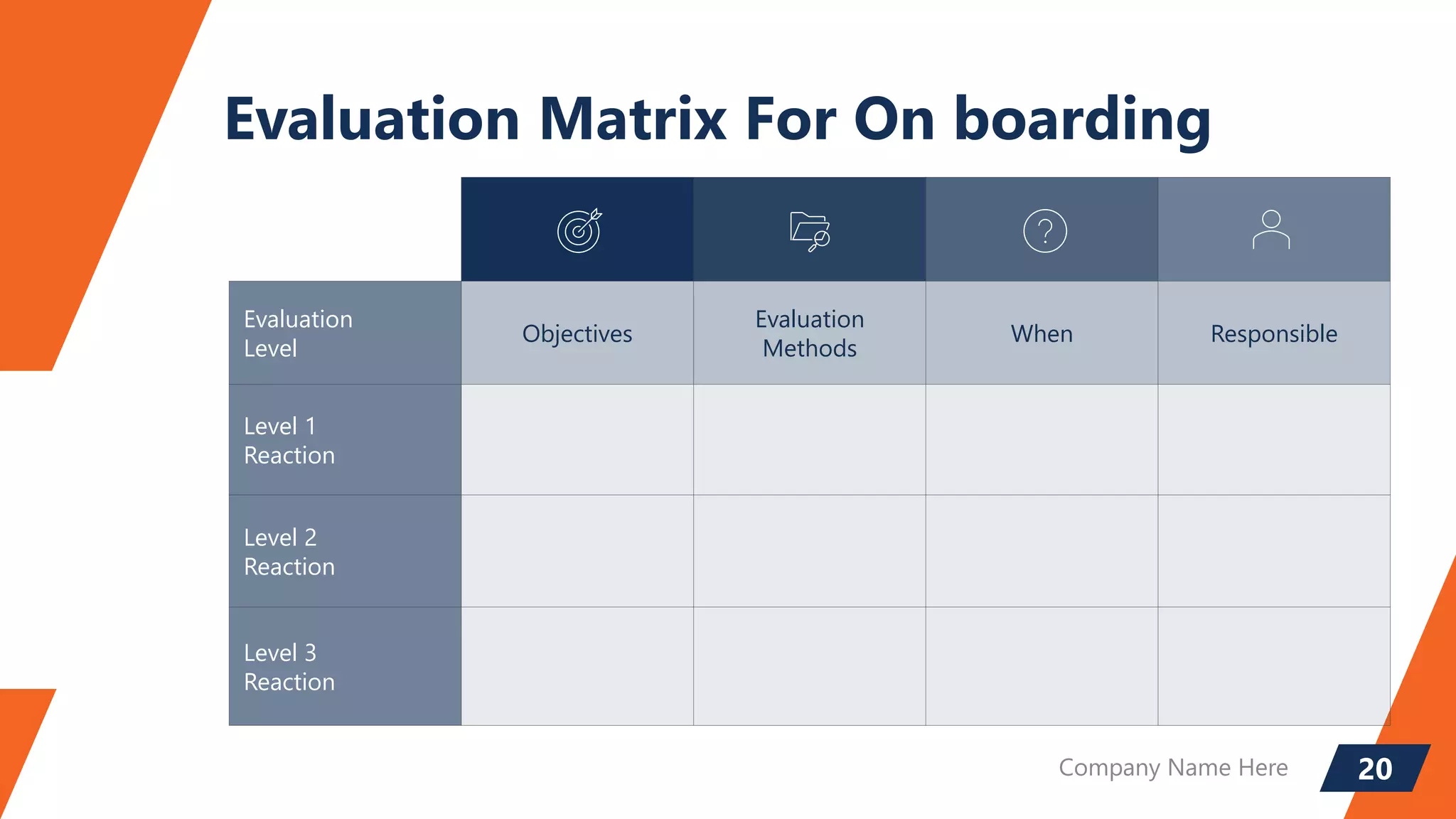 Evaluation Matrix For On boarding

| Evaluation Level | Objectives | Evaluation Methods | When | Responsible |
|---|---|---|---|---|
| Level 1 Reaction | | | | |
| Level 2 Reaction | | | | |
| Level 3 Reaction | | | | |

Company Name Here

20